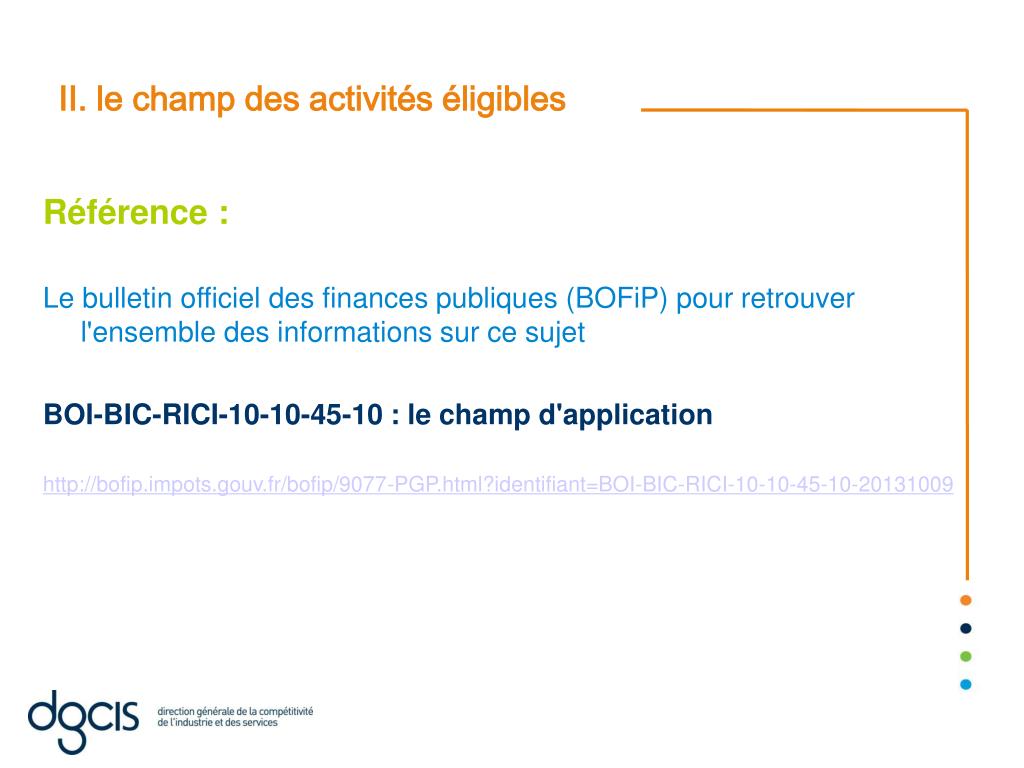 II. le champ des activités éligibles

Référence :

Le bulletin officiel des finances publiques (BOFiP) pour retrouver l'ensemble des informations sur ce sujet

BOI-BIC-RICI-10-10-45-10 : le champ d'application

http://bofip.impots.gouv.fr/bofip/9077-PGP.html?identifiant=BOI-BIC-RICI-10-10-45-10-20131009

dgcis direction générale de la compétitivité de l'industrie et des services